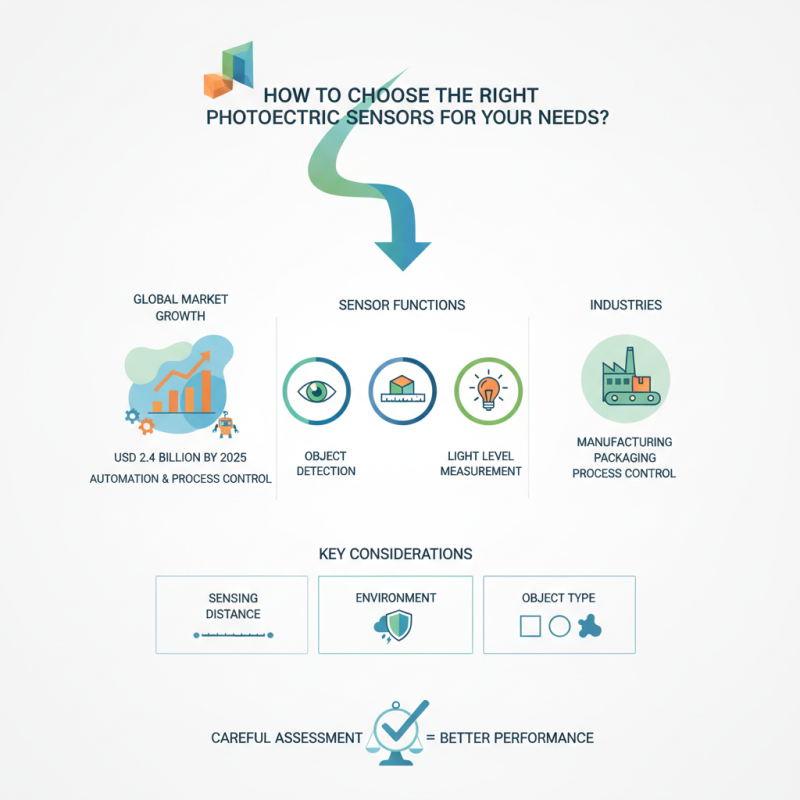 HOW TO CHOOSE THE RIGHT PHOTOECTRIC SENSORS FOR YOUR NEEDS?

GLOBAL MARKET GROWTH

USD 2.4 BILLION BY 2025
AUTOMATION & PROCESS CONTROL

SENSOR FUNCTIONS

OBJECT DETECTION

LIGHT LEVEL MEASUREMENT

INDUSTRIES

MANUFACTURING
PACKAGING
PROCESS CONTROL

KEY CONSIDERATIONS

SENSING DISTANCE

ENVIRONMENT

OBJECT TYPE

CAREFUL ASSESSMENT = BETTER PERFORMANCE